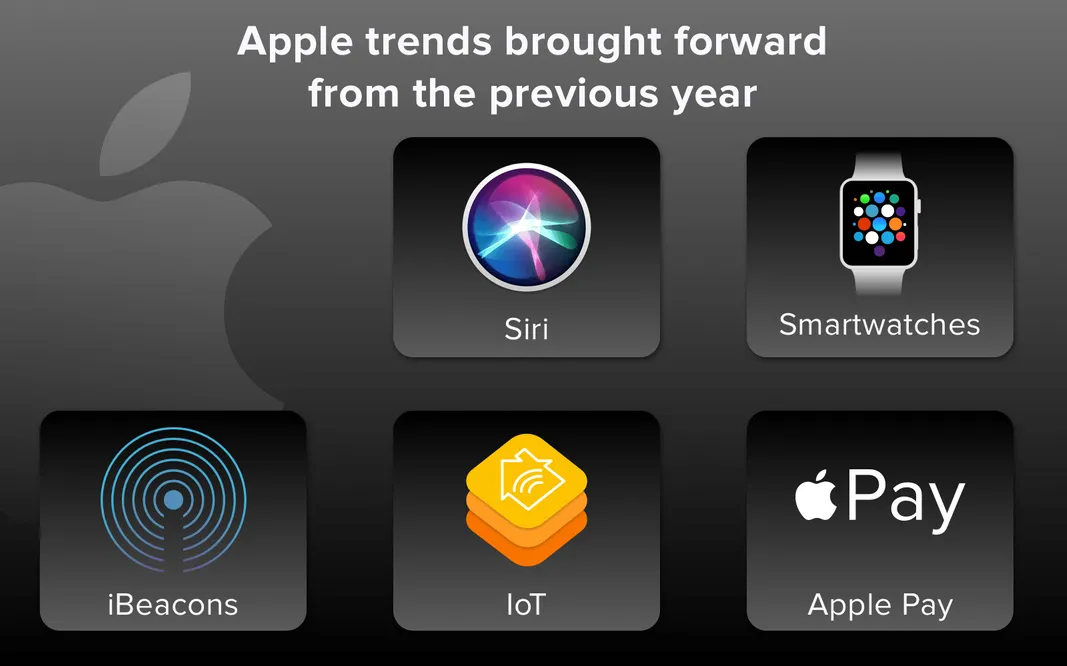 Apple trends brought forward from the previous year

Siri

Smartwatches

iBeacons

IoT

Pay

Apple Pay